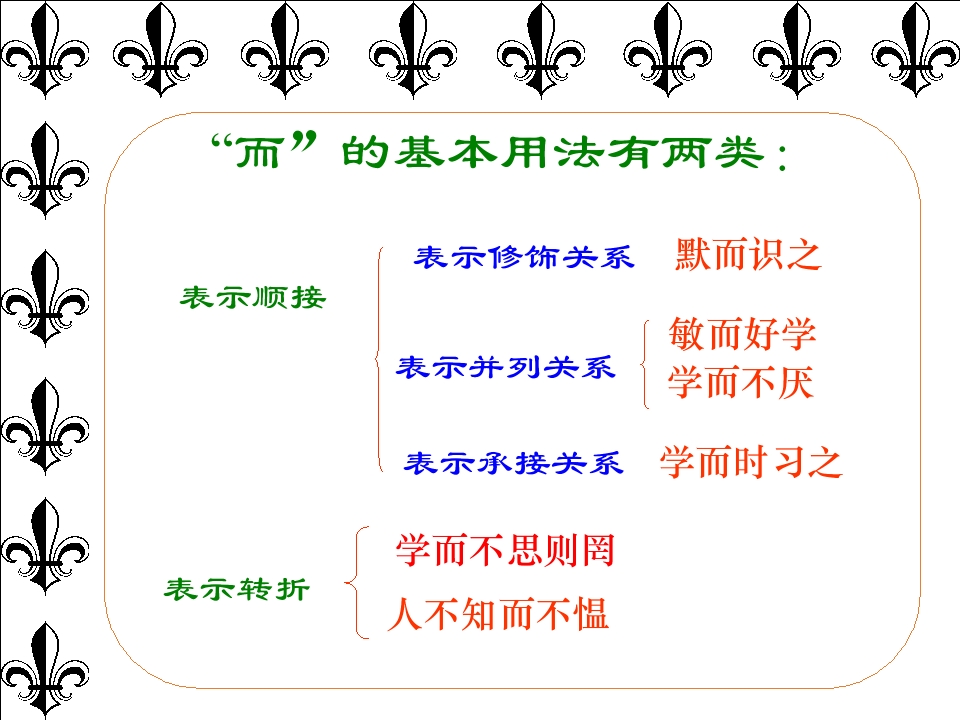 “而”的基本用法有两类：

表示顺接

表示修饰关系 默而识之

表示并列关系 敏而好学 学而不厌

表示承接关系 学而时习之

表示转折

学而不思则罔

人不知而不愠